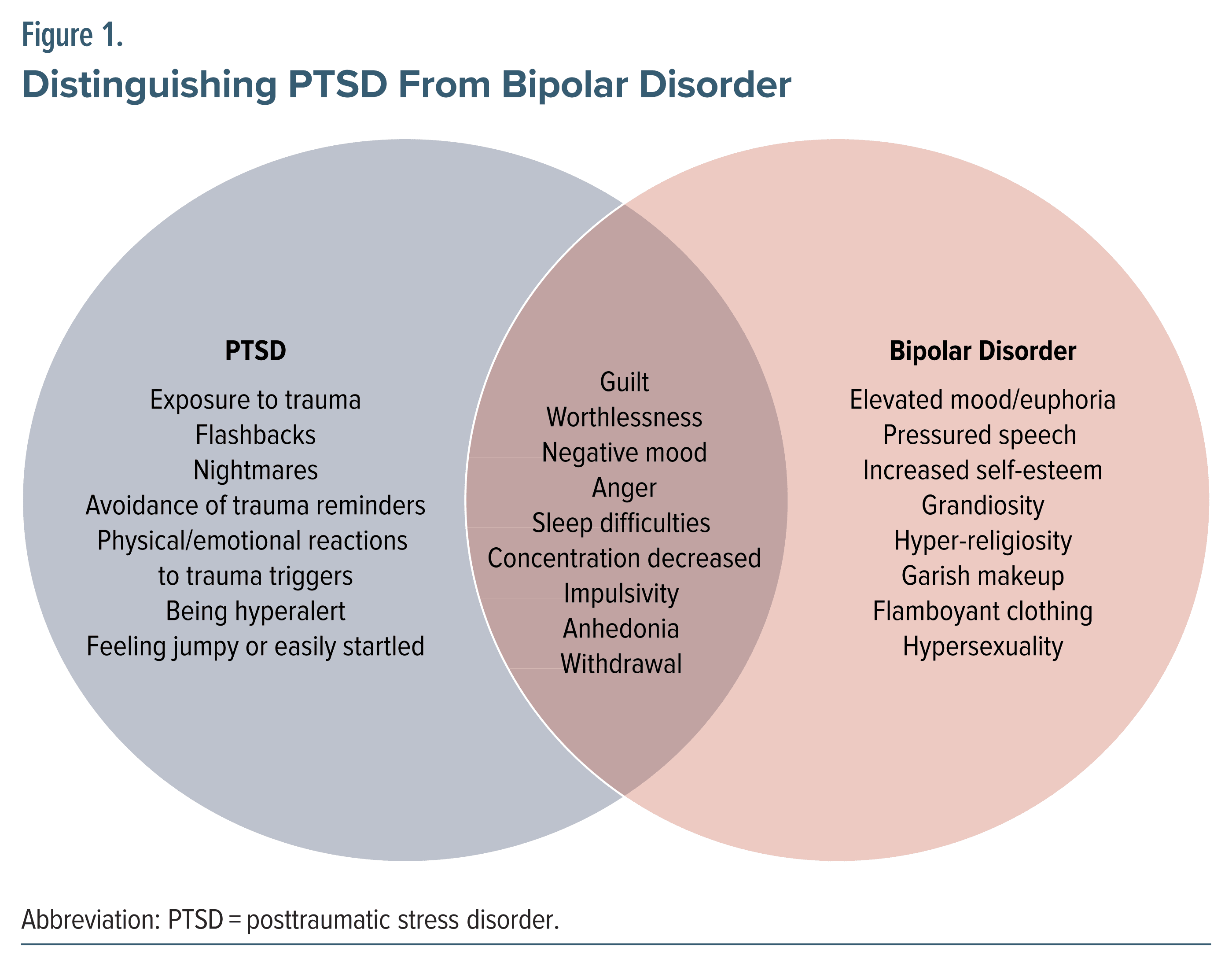 Figure 1.

Distinguishing PTSD From Bipolar Disorder

PTSD

Exposure to trauma
Flashbacks
Nightmares
Avoidance of trauma reminders
Physical/emotional reactions to trauma triggers
Being hyperalert
Feeling jumpy or easily startled

Guilt
Worthlessness
Negative mood
Anger
Sleep difficulties
Concentration decreased
Impulsivity
Anhedonia
Withdrawal

Bipolar Disorder

Elevated mood/euphoria
Pressured speech
Increased self-esteem
Grandiosity
Hyper-religiosity
Garish makeup
Flamboyant clothing
Hypersexuality

Abbreviation: PTSD = posttraumatic stress disorder.